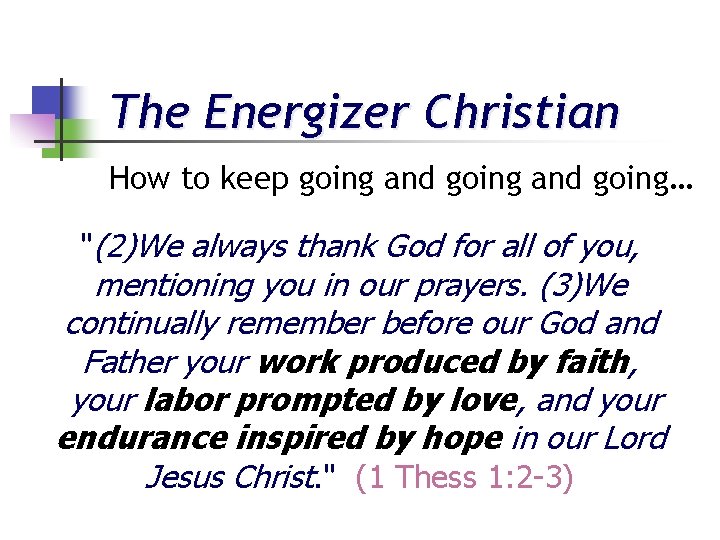 The Energizer Christian

How to keep going and going and going...

"(2)We always thank God for all of you, mentioning you in our prayers. (3)We continually remember before our God and Father your work produced by faith, your labor prompted by love, and your endurance inspired by hope in our Lord Jesus Christ." (1 Thess 1:2-3)